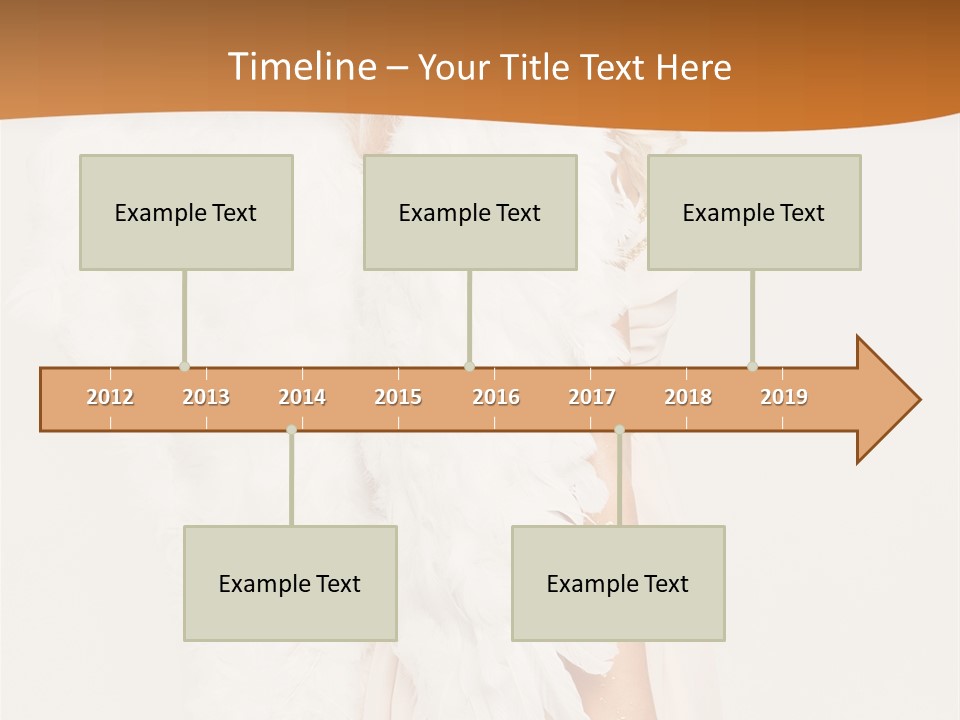 Timeline – Your Title Text Here

Example Text

Example Text

Example Text

2012 2013 2014 2015 2016 2017 2018 2019

Example Text

Example Text